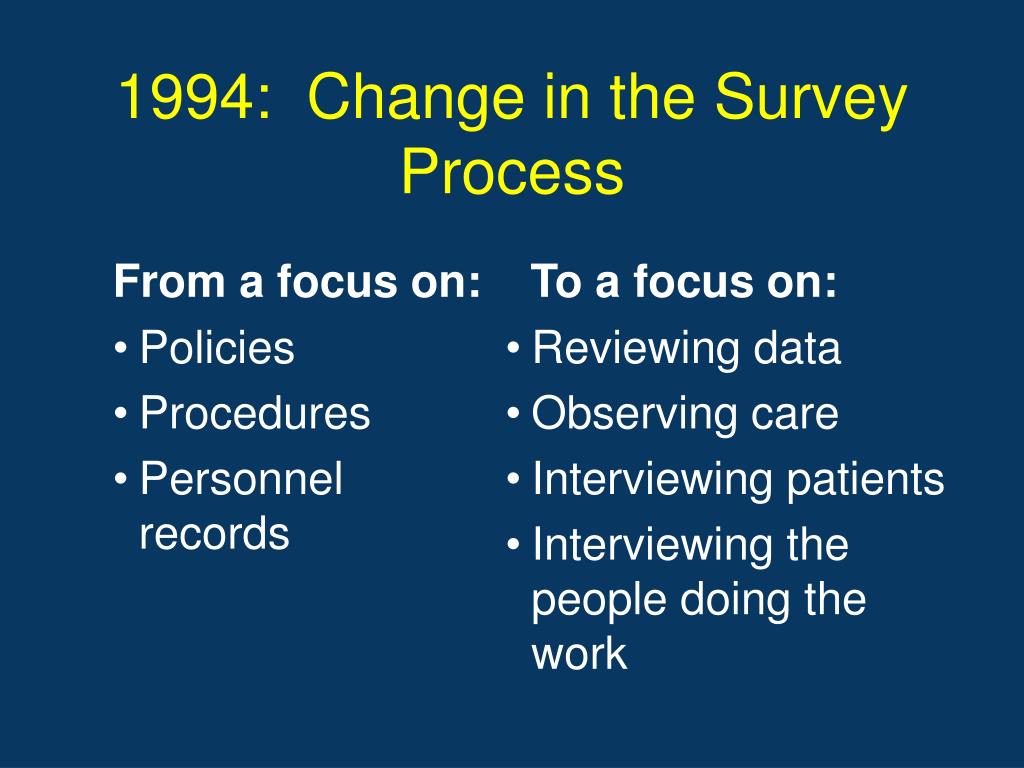 1994: Change in the Survey Process

From a focus on:
• Policies
• Procedures
• Personnel records

To a focus on:
• Reviewing data
• Observing care
• Interviewing patients
• Interviewing the people doing the work